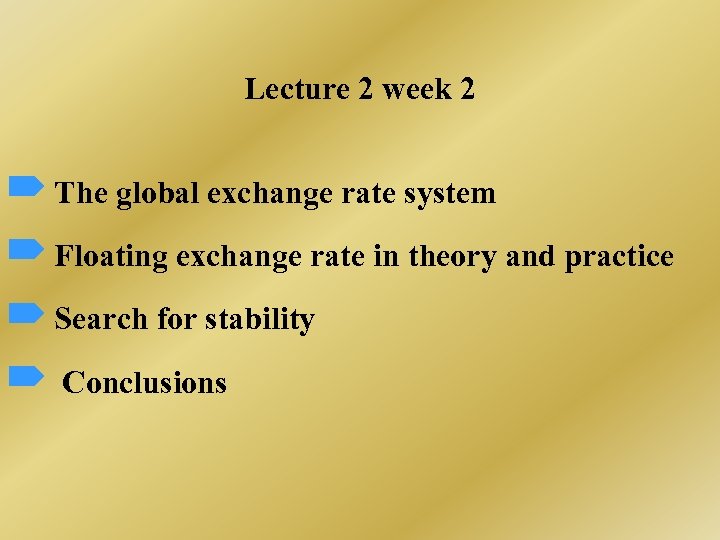 Lecture 2 week 2

The global exchange rate system

Floating exchange rate in theory and practice

Search for stability

Conclusions